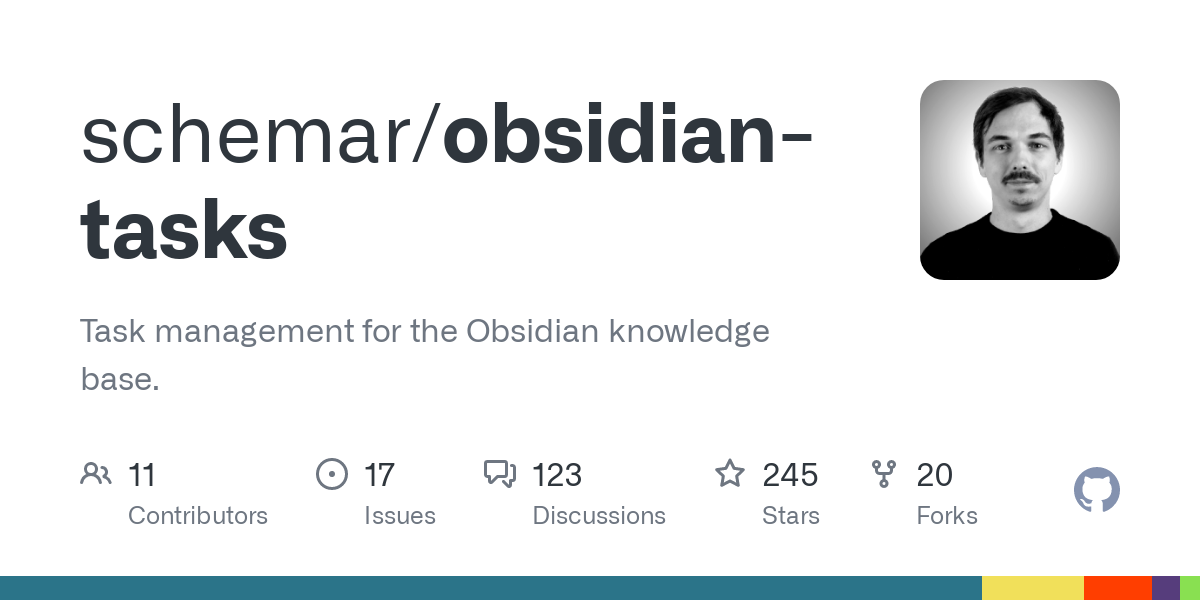 schemar/obsidian-tasks

Task management for the Obsidian knowledge base.

11 Contributors

17 Issues

123 Discussions

245 Stars

20 Forks